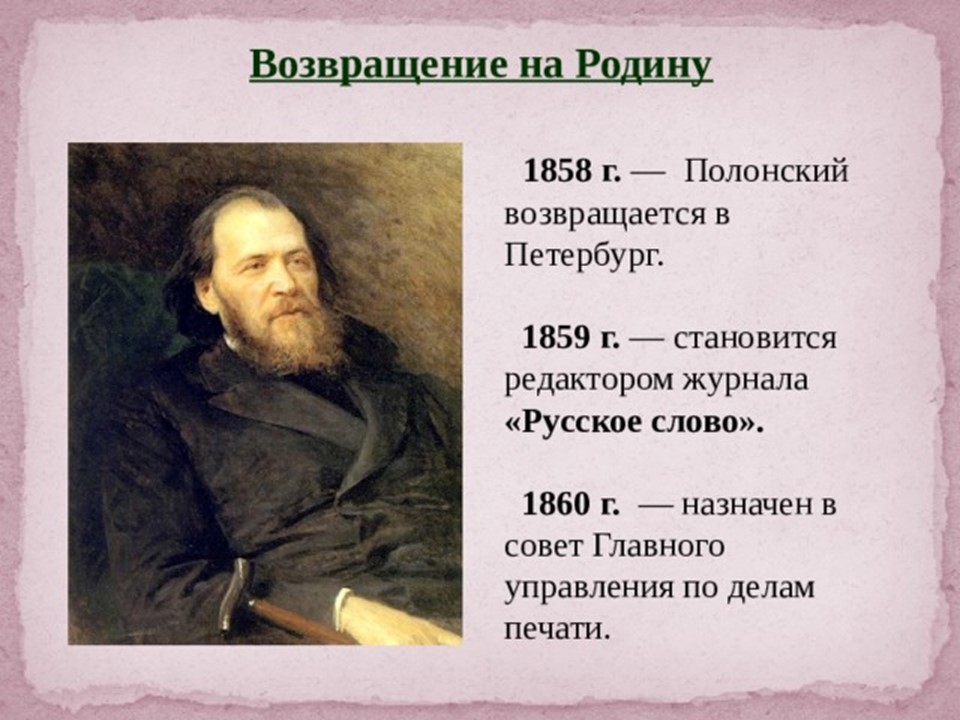 Возвращение на Родину

1858 г. — Полонский возвращается в Петербург.

1859 г. — становится редактором журнала «Русское слово».

1860 г. — назначен в совет Главного управления по делам печати.